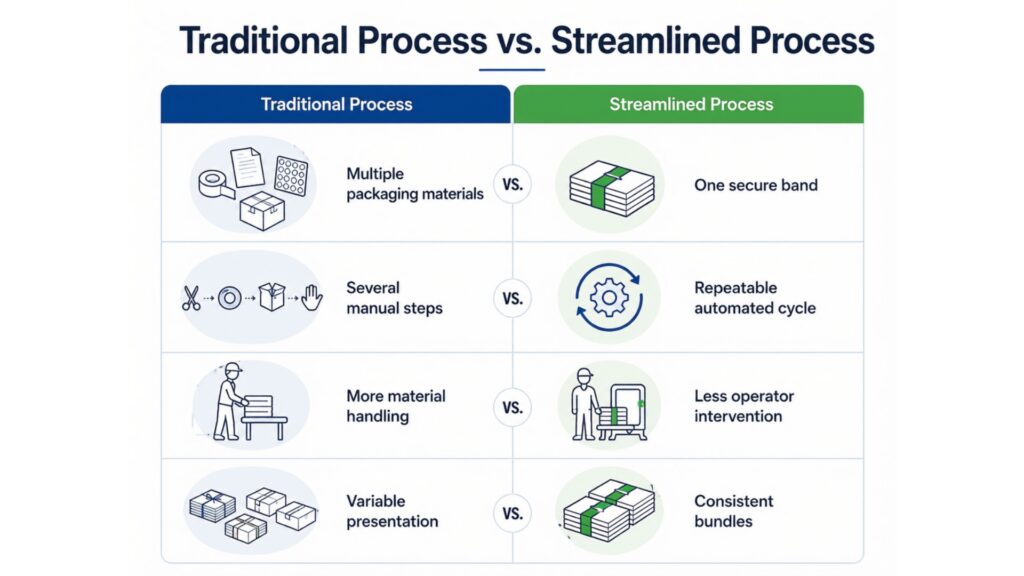 Traditional Process vs. Streamlined Process

| Traditional Process | | Streamlined Process |
|---|---|---|
| Multiple packaging materials | VS. | One secure band |
| Several manual steps | VS. | Repeatable automated cycle |
| More material handling | VS. | Less operator intervention |
| Variable presentation | VS. | Consistent bundles |